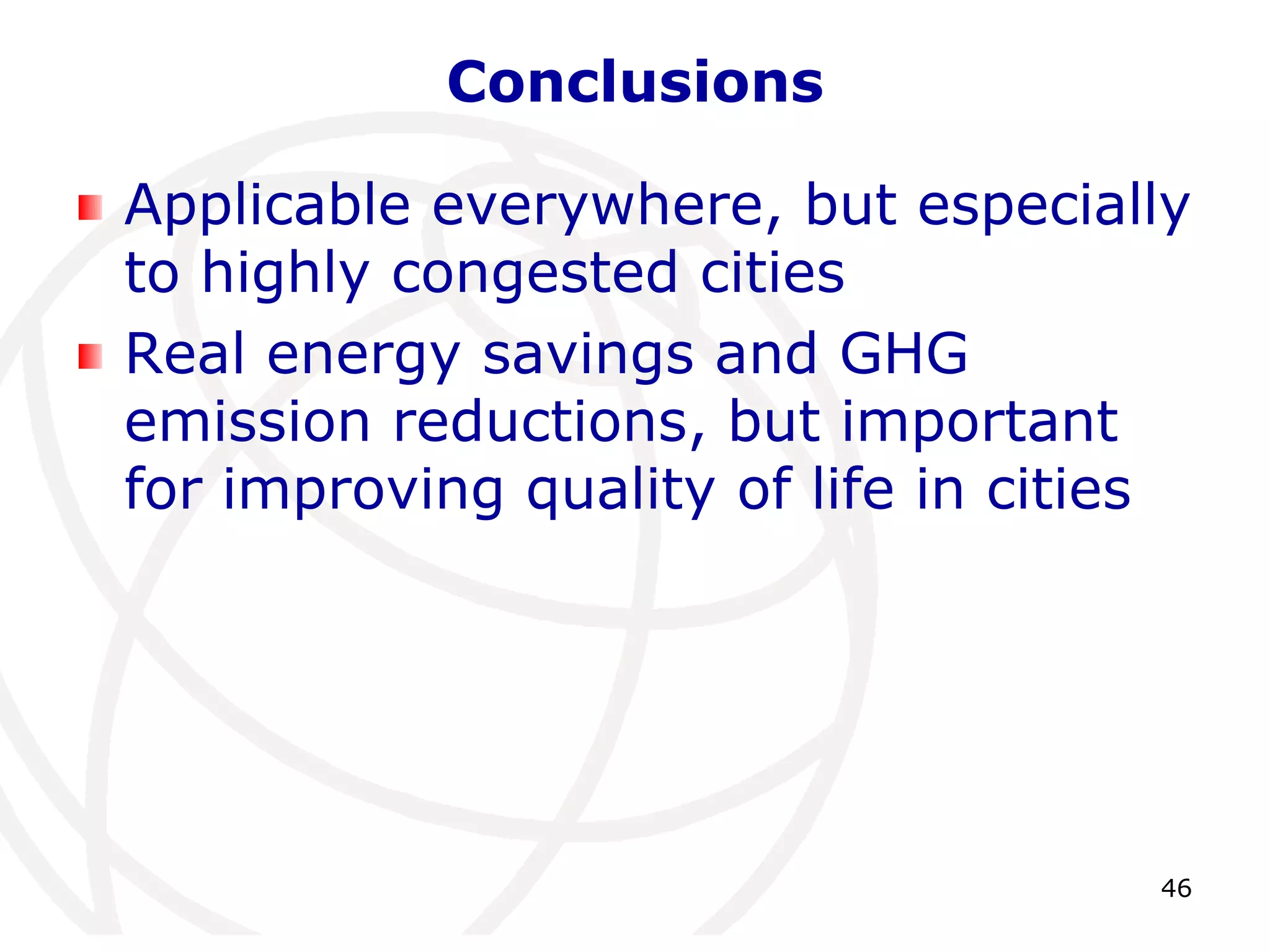 Conclusions

Applicable everywhere, but especially to highly congested cities

Real energy savings and GHG emission reductions, but important for improving quality of life in cities

46